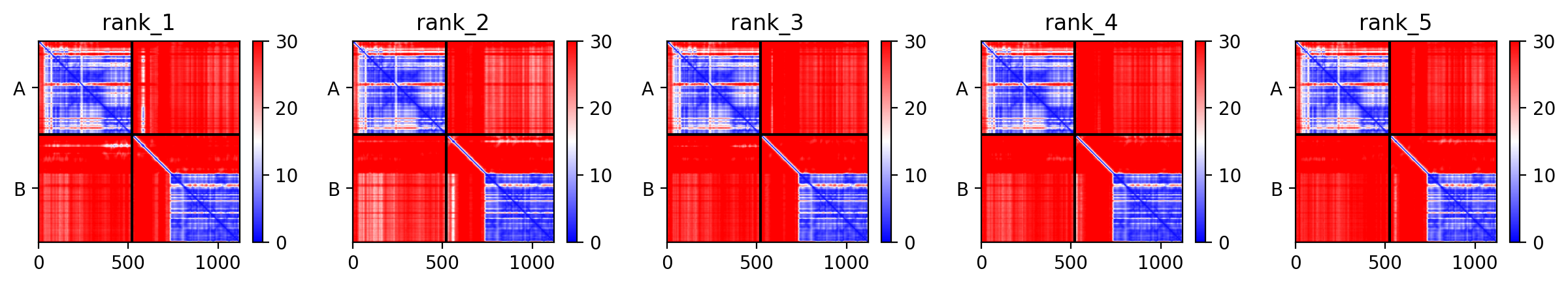 rank_1

A
B
0 500 1000
30 20 10 0

rank_2

A
B
0 500 1000
30 20 10 0

rank_3

A
B
0 500 1000
30 20 10 0

rank_4

A
B
0 500 1000
30 20 10 0

rank_5

A
B
0 500 1000
30 20 10 0